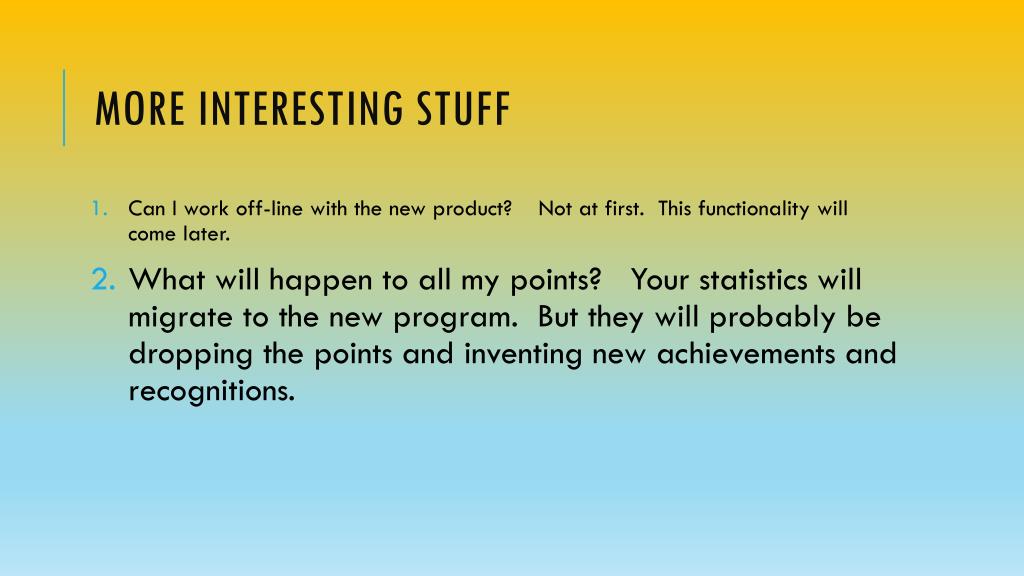 MORE INTERESTING STUFF

1. Can I work off-line with the new product? Not at first. This functionality will come later.

2. What will happen to all my points? Your statistics will migrate to the new program. But they will probably be dropping the points and inventing new achievements and recognitions.